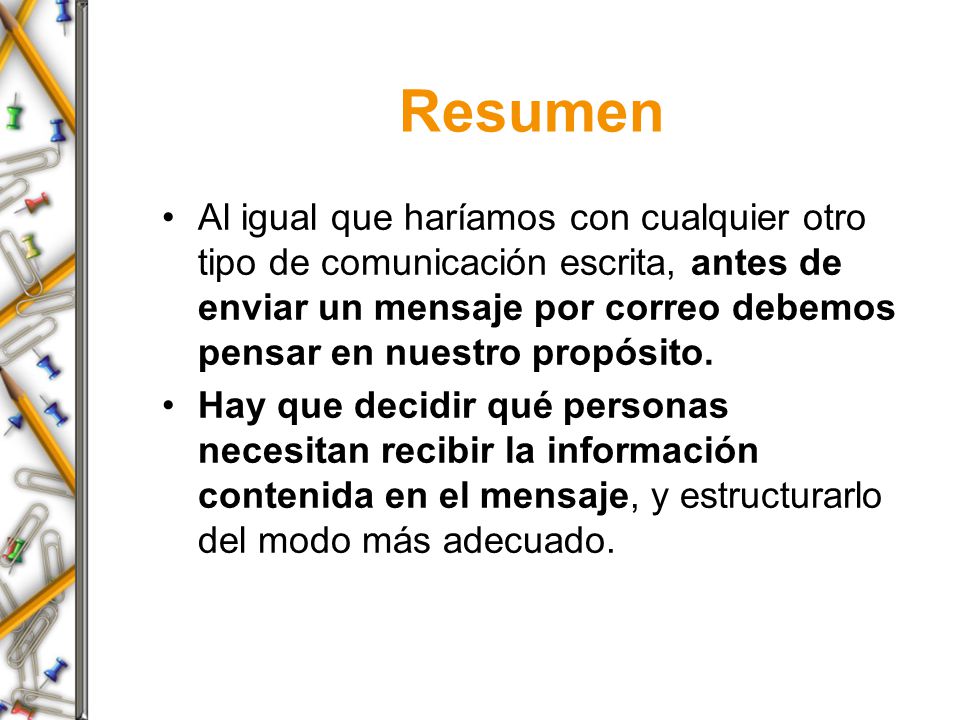 Resumen

• Al igual que haríamos con cualquier otro tipo de comunicación escrita, antes de enviar un mensaje por correo debemos pensar en nuestro propósito.

• Hay que decidir qué personas necesitan recibir la información contenida en el mensaje, y estructurarlo del modo más adecuado.